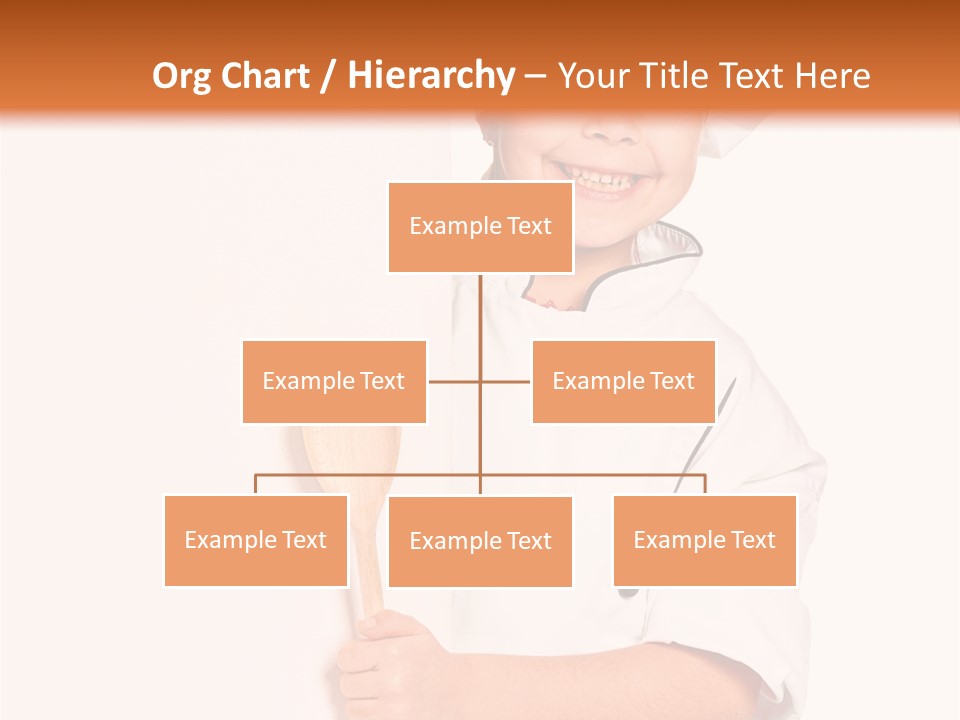 Org Chart / Hierarchy – Your Title Text Here

Example Text

Example Text

Example Text

Example Text

Example Text

Example Text